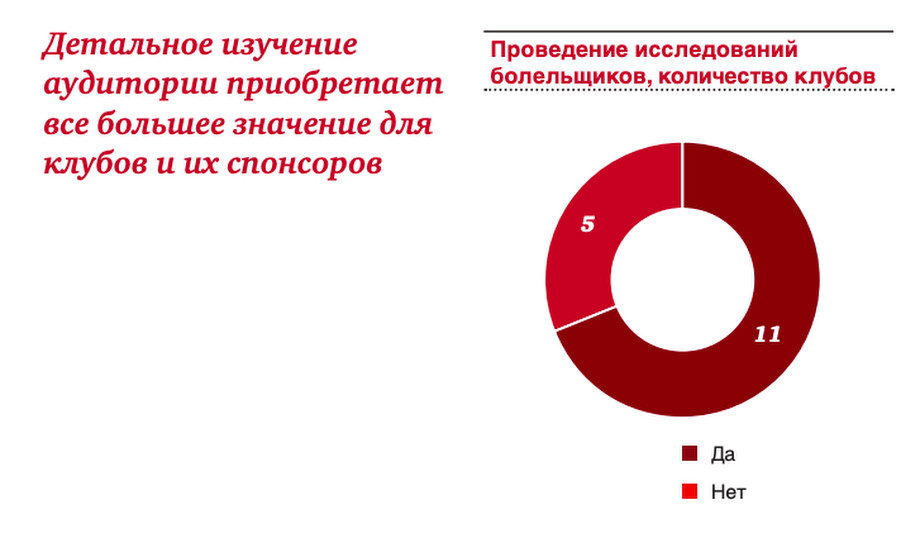 Детальное изучение аудитории приобретает все большее значение для клубов и их спонсоров

Проведение исследований болельщиков, количество клубов

5

11

Да

Нет